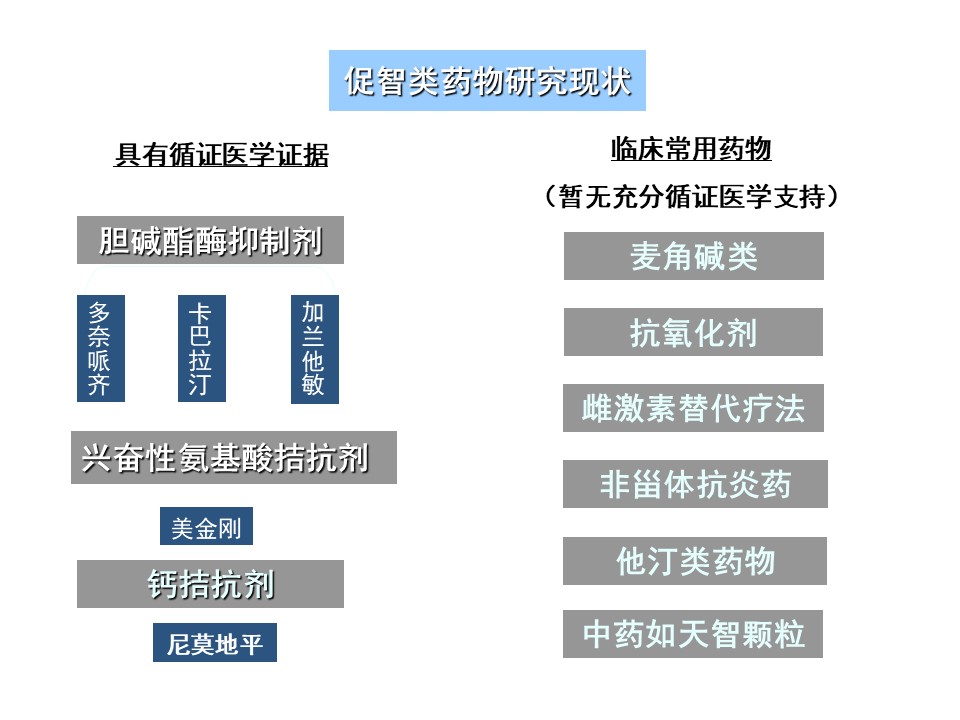 促智类药物研究现状

具有循证医学证据

胆碱酯酶抑制剂

多奈哌齐

卡巴拉汀

加兰他敏

兴奋性氨基酸拮抗剂

美金刚

钙拮抗剂

尼莫地平

临床常用药物

（暂无充分循证医学支持）

麦角碱类

抗氧化剂

雌激素替代疗法

非甾体抗炎药

他汀类药物

中药如天智颗粒